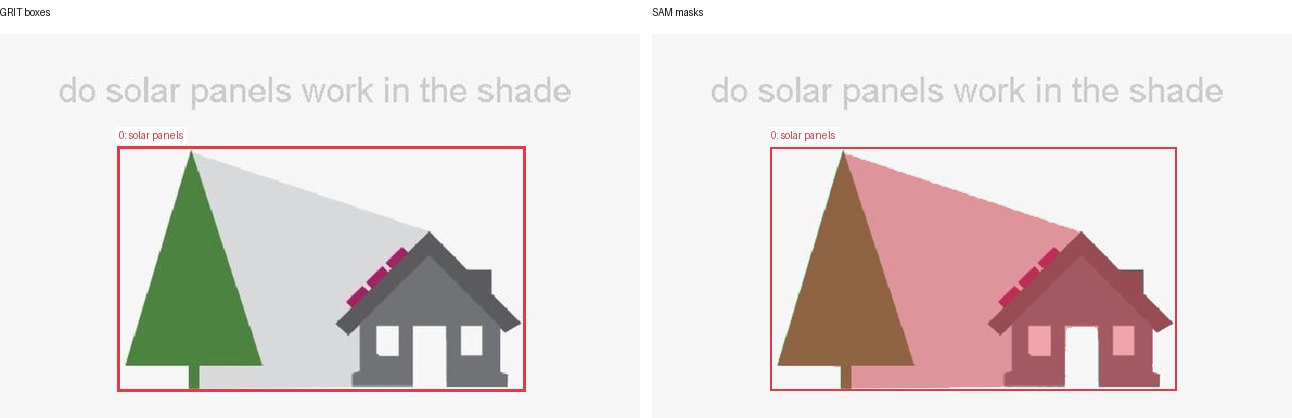 GRIT boxes

do solar panels work in the shade

0: solar panels

SAM masks

do solar panels work in the shade

0: solar panels